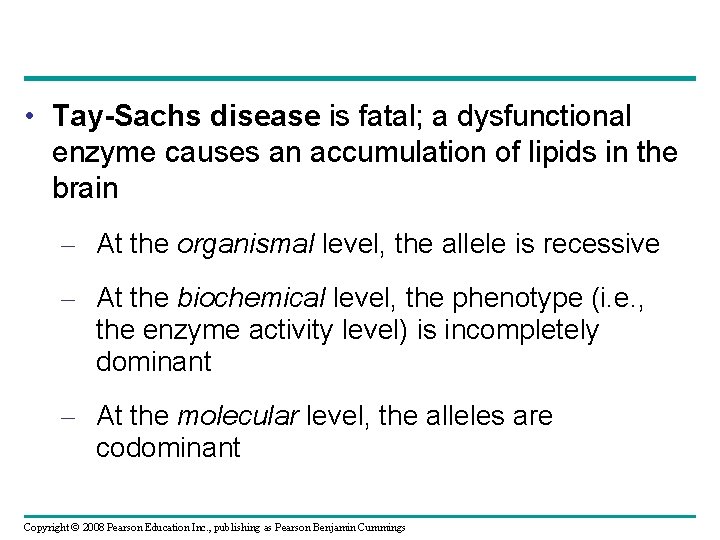 • Tay-Sachs disease is fatal; a dysfunctional enzyme causes an accumulation of lipids in the brain

– At the organismal level, the allele is recessive

– At the biochemical level, the phenotype (i.e., the enzyme activity level) is incompletely dominant

– At the molecular level, the alleles are codominant

Copyright © 2008 Pearson Education Inc., publishing as Pearson Benjamin Cummings